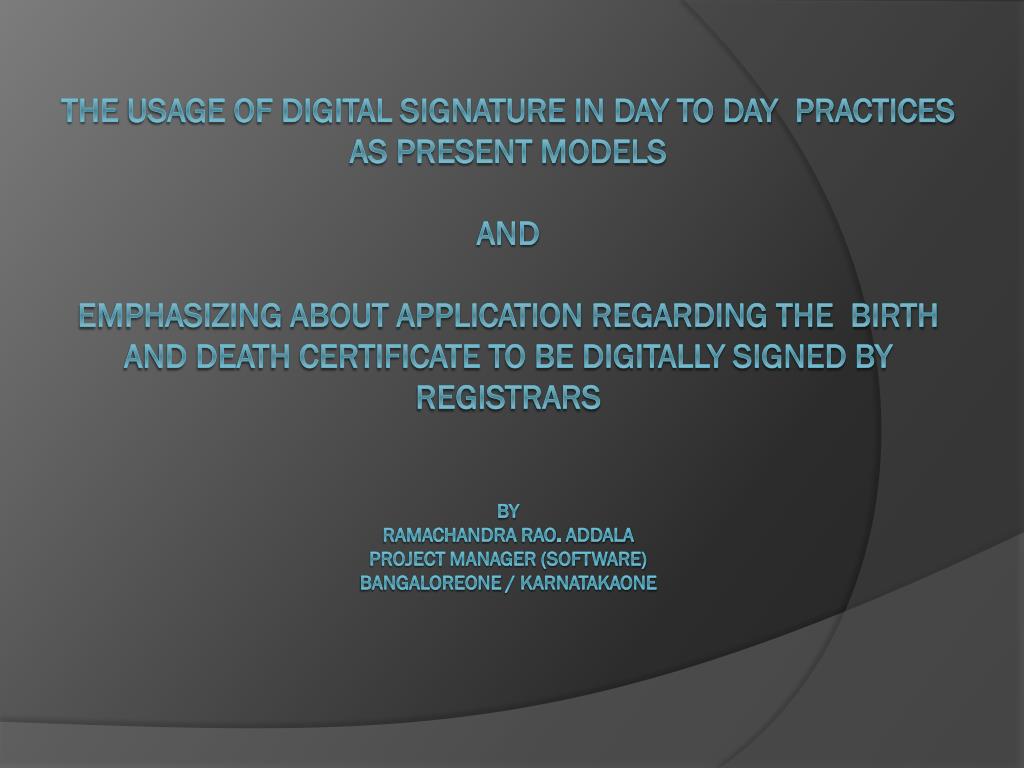 THE USAGE OF DIGITAL SIGNATURE IN DAY TO DAY PRACTICES AS PRESENT MODELS

AND

EMPHASIZING ABOUT APPLICATION REGARDING THE BIRTH AND DEATH CERTIFICATE TO BE DIGITALLY SIGNED BY REGISTRARS

BY
RAMACHANDRA RAO. ADDALA
PROJECT MANAGER (SOFTWARE)
BANGALOREONE / KARNATAKAONE